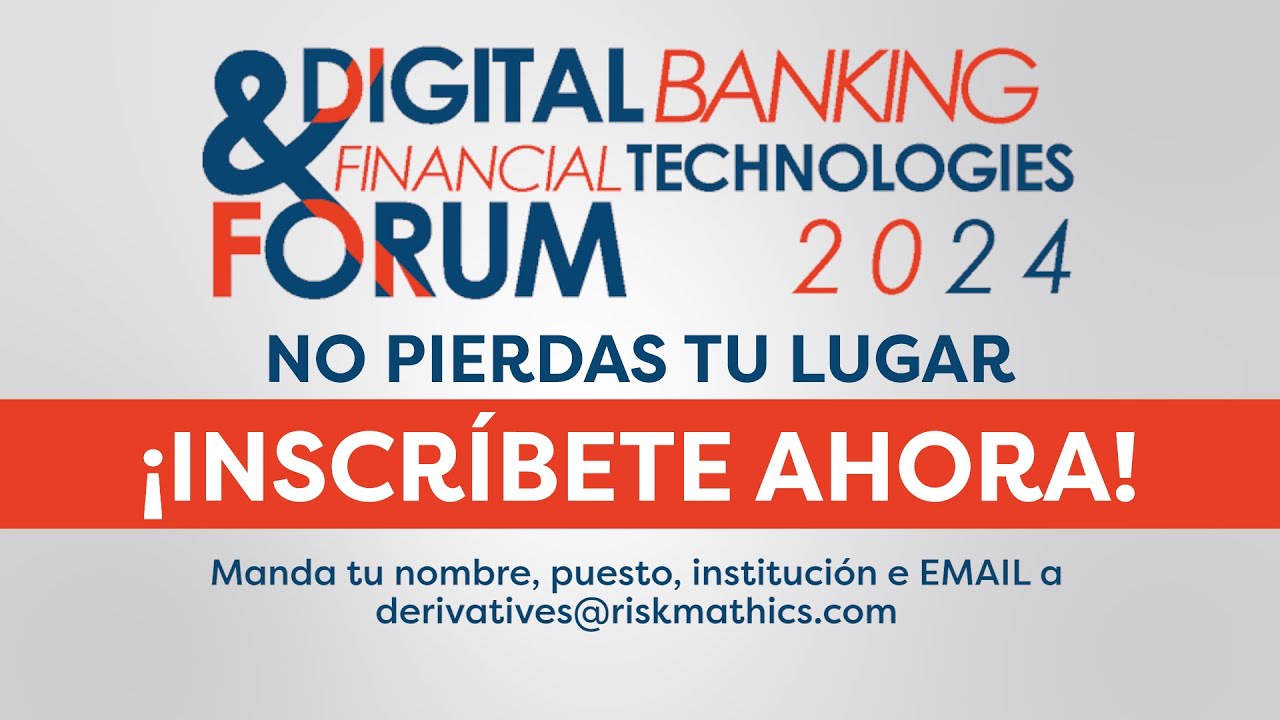 DIGITAL BANKING
& FINANCIAL TECHNOLOGIES
FORUM 2024

NO PIERDAS TU LUGAR

¡INSCRÍBETE AHORA!

Manda tu nombre, puesto, institución e EMAIL a derivatives@riskmathics.com